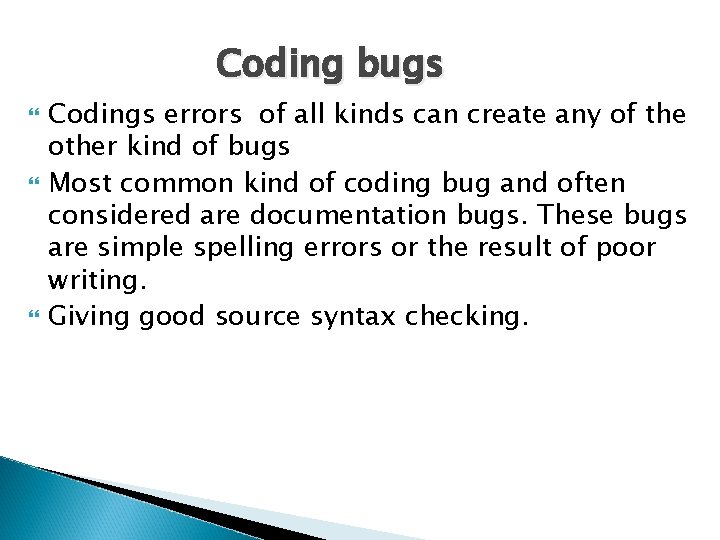 Coding bugs

Codings errors  of all kinds can create any of the other kind of bugs

Most common kind of coding bug and often considered are documentation bugs. These bugs are simple spelling errors or the result of poor writing.

Giving good source syntax checking.